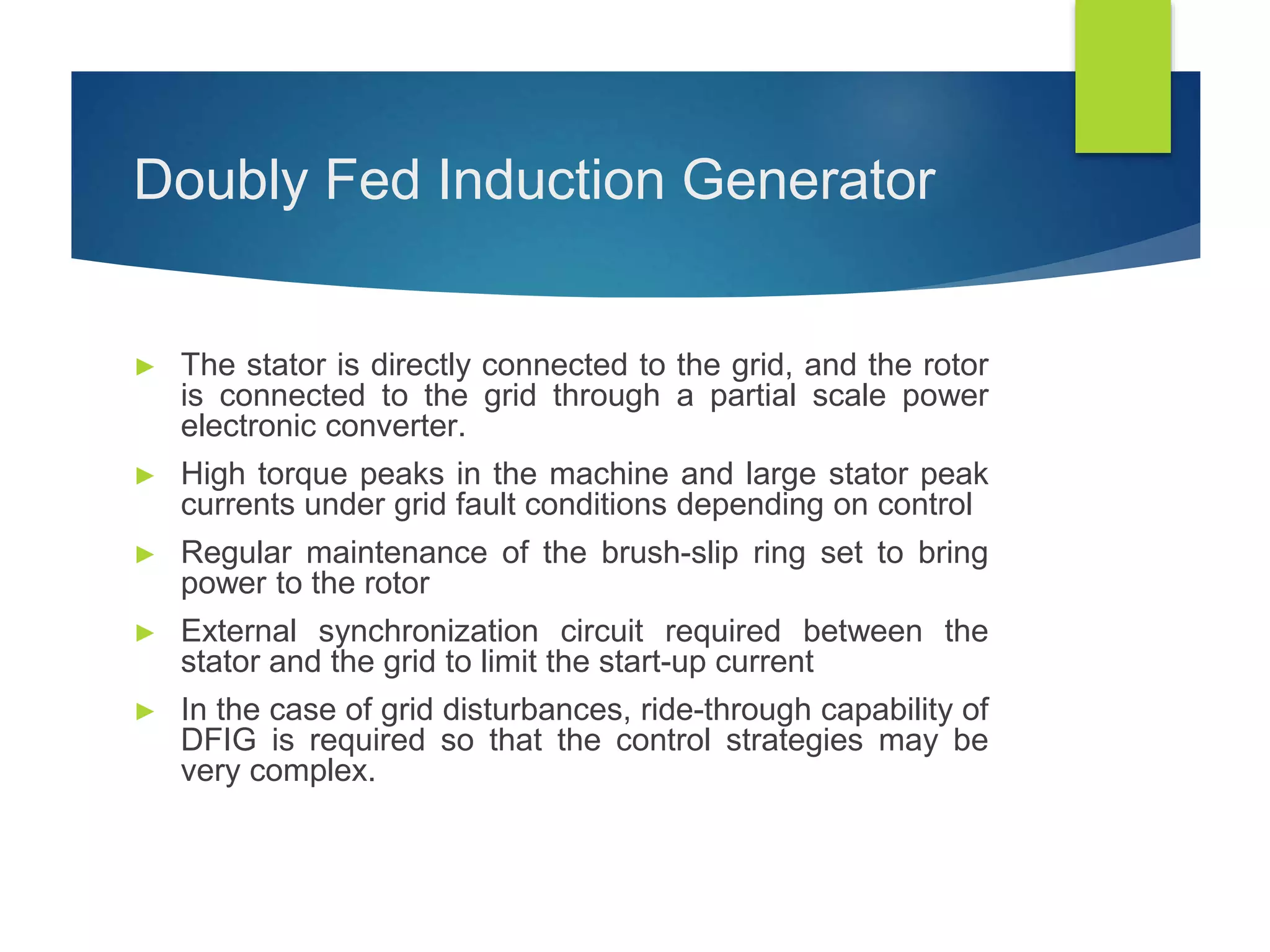 Doubly Fed Induction Generator

► The stator is directly connected to the grid, and the rotor is connected to the grid through a partial scale power electronic converter.

► High torque peaks in the machine and large stator peak currents under grid fault conditions depending on control

► Regular maintenance of the brush-slip ring set to bring power to the rotor

► External synchronization circuit required between the stator and the grid to limit the start-up current

► In the case of grid disturbances, ride-through capability of DFIG is required so that the control strategies may be very complex.